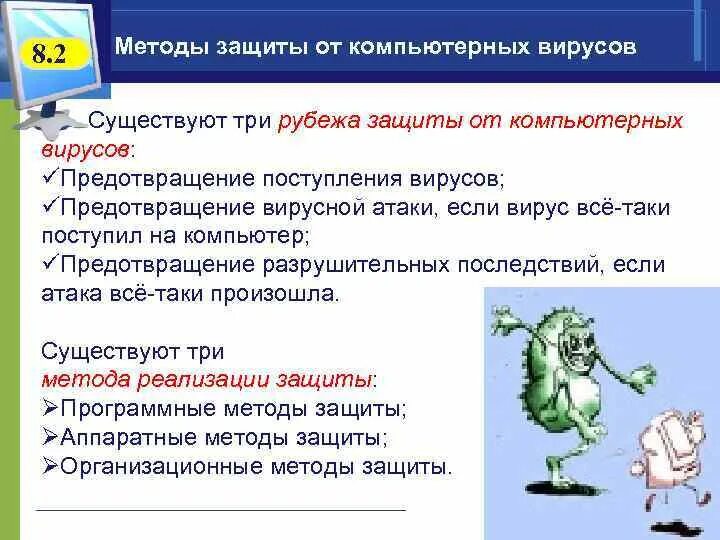 8.2

Методы защиты от компьютерных вирусов

Существуют три рубежа защиты от компьютерных вирусов:
✓Предотвращение поступления вирусов;
✓Предотвращение вирусной атаки, если вирус всё-таки поступил на компьютер;
✓Предотвращение разрушительных последствий, если атака всё-таки произошла.

Существуют три метода реализации защиты:
➢Программные методы защиты;
➢Аппаратные методы защиты;
➢Организационные методы защиты.